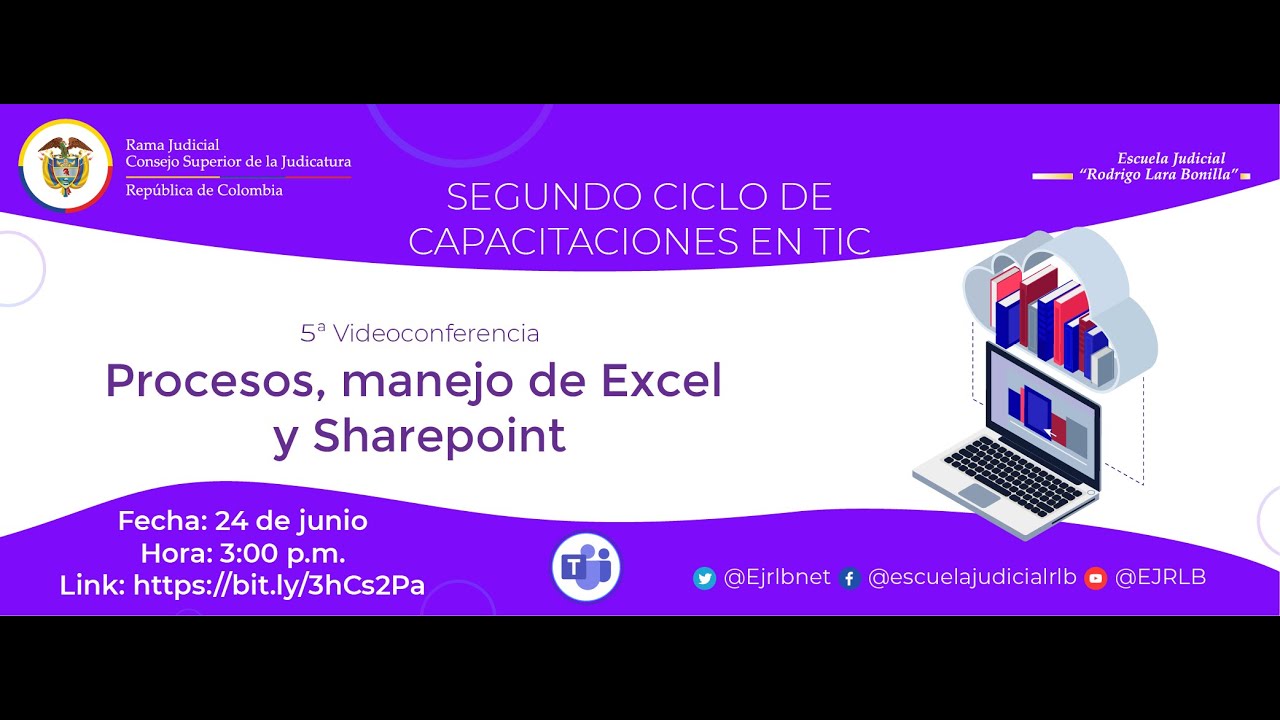 Rama Judicial
Consejo Superior de la Judicatura
República de Colombia

Escuela Judicial
"Rodrigo Lara Bonilla"

SEGUNDO CICLO DE CAPACITACIONES EN TIC

5ª Videoconferencia
Procesos, manejo de Excel y Sharepoint

Fecha: 24 de junio
Hora: 3:00 p.m.
Link: https://bit.ly/3hCs2Pa

@Ejrlbnet @escuelajudicialrlb @EJRLB